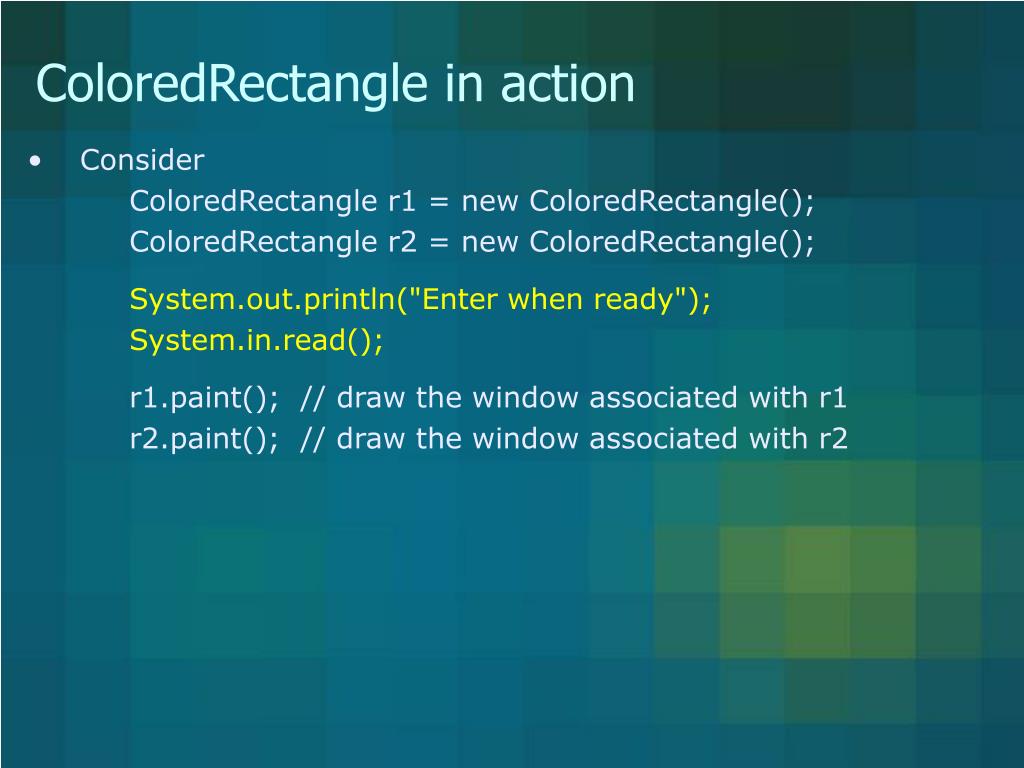 ColoredRectangle in action

• Consider

ColoredRectangle r1 = new ColoredRectangle();
ColoredRectangle r2 = new ColoredRectangle();

System.out.println("Enter when ready");
System.in.read();

r1.paint(); // draw the window associated with r1
r2.paint(); // draw the window associated with r2